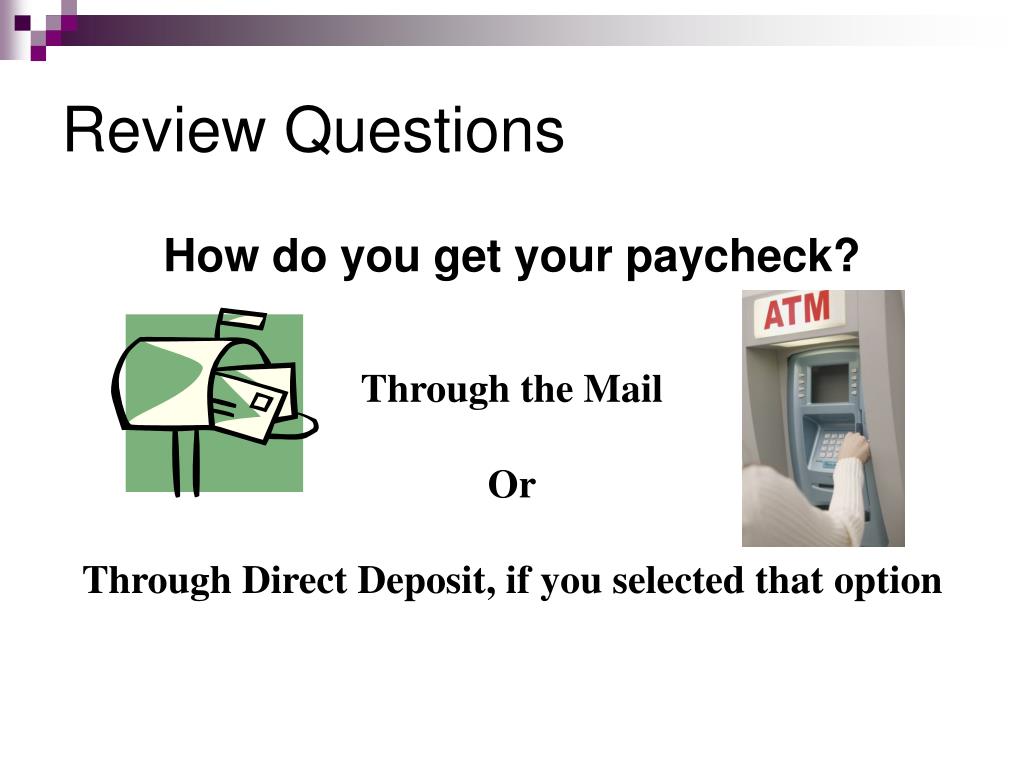 Review Questions

How do you get your paycheck?

ATM

Through the Mail

Or

Through Direct Deposit, if you selected that option